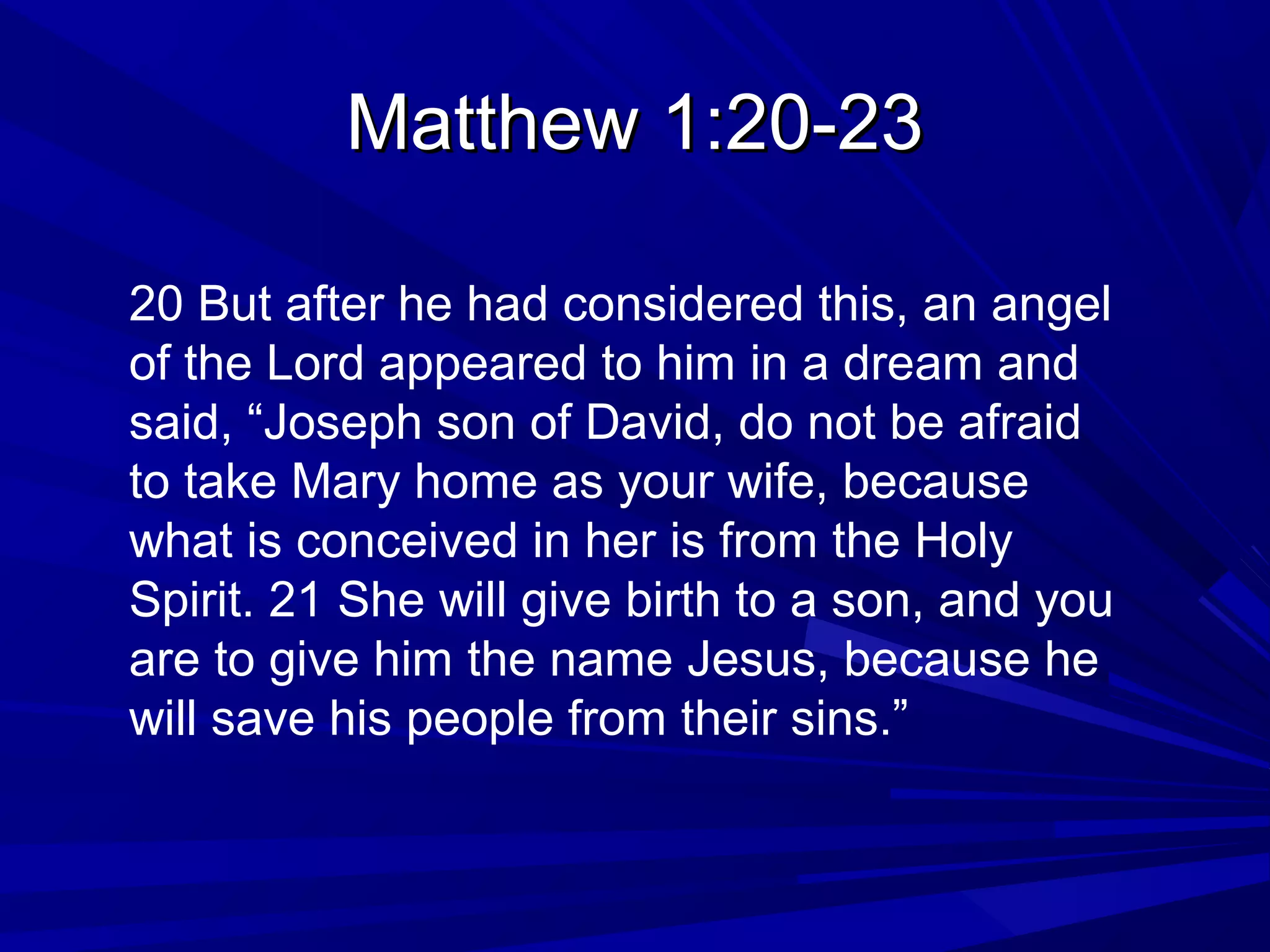 Matthew 1:20-23

20 But after he had considered this, an angel of the Lord appeared to him in a dream and said, “Joseph son of David, do not be afraid to take Mary home as your wife, because what is conceived in her is from the Holy Spirit. 21 She will give birth to a son, and you are to give him the name Jesus, because he will save his people from their sins.”